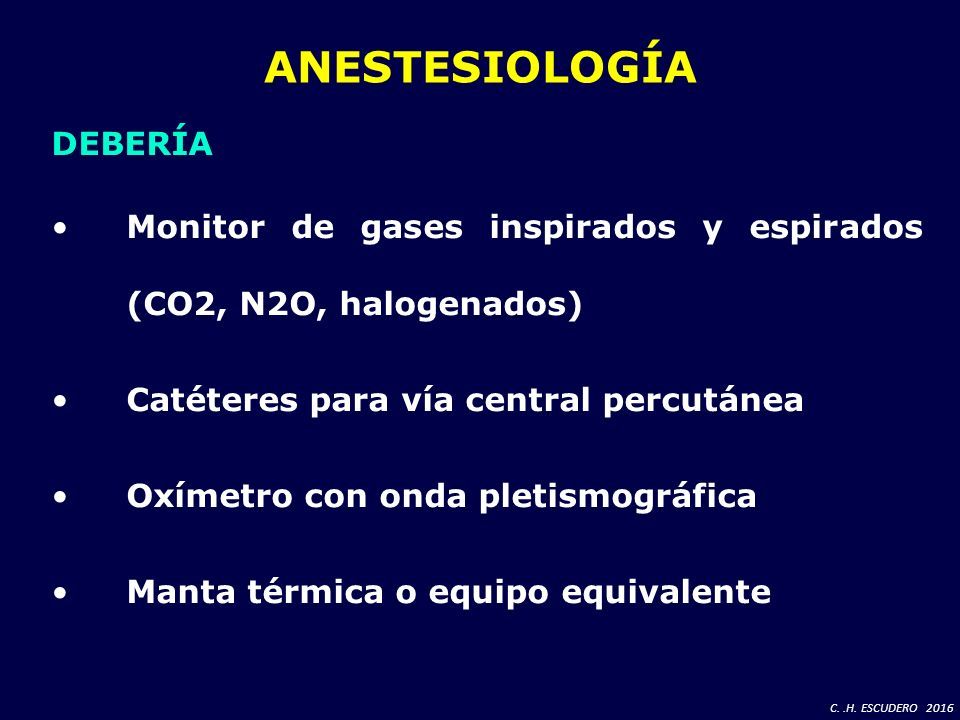 ANESTESIOLOGÍA

DEBERÍA

• Monitor de gases inspirados y espirados (CO2, N2O, halogenados)

• Catéteres para vía central percutánea

• Oxímetro con onda pletismográfica

• Manta térmica o equipo equivalente

C. .H. ESCUDERO 2016